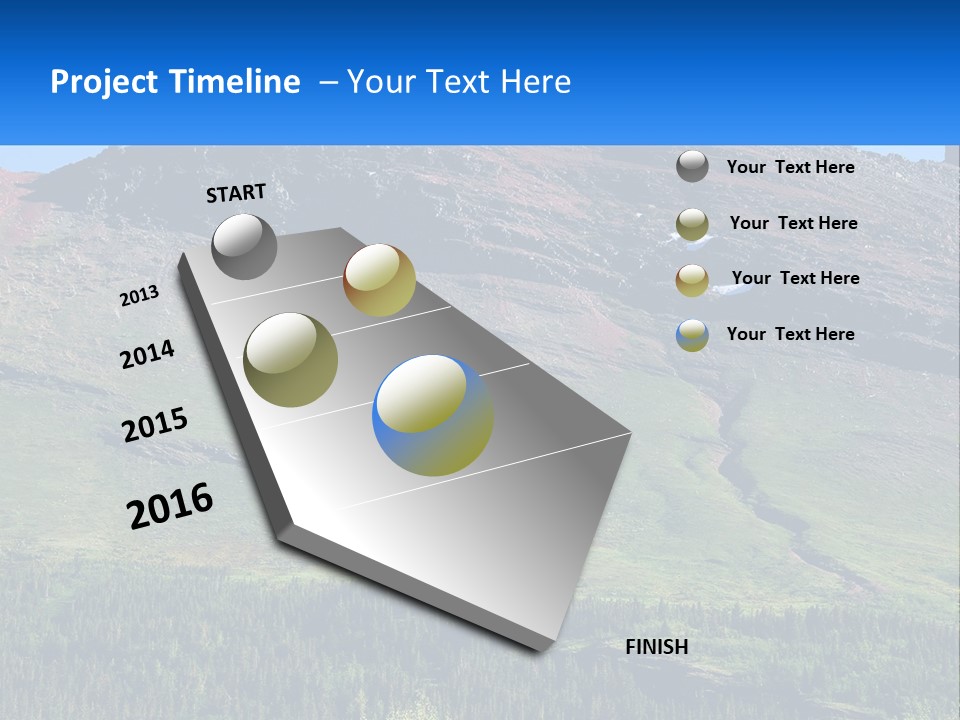 Project Timeline – Your Text Here

START

2013

2014

2015

2016

FINISH

Your Text Here

Your Text Here

Your Text Here

Your Text Here